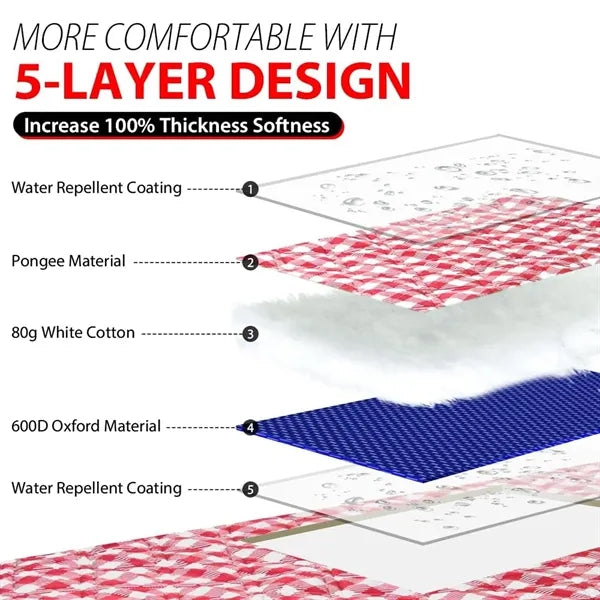 MORE COMFORTABLE WITH
5-LAYER DESIGN
Increase 100% Thickness Softness

Water Repellent Coating 1
Pongee Material 2
80g White Cotton 3
600D Oxford Material 4
Water Repellent Coating 5